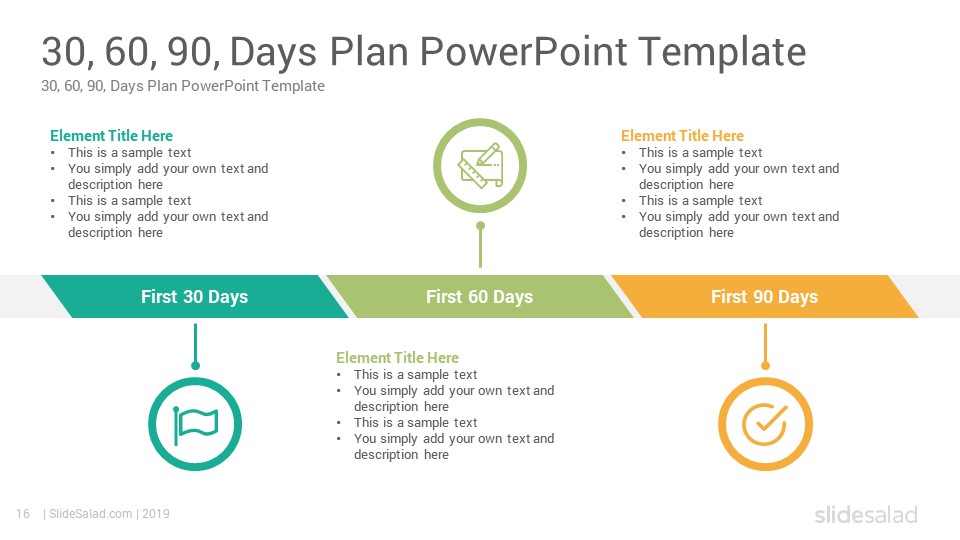 30, 60, 90, Days Plan PowerPoint Template
30, 60, 90, Days Plan PowerPoint Template

Element Title Here
• This is a sample text
• You simply add your own text and description here
• This is a sample text
• You simply add your own text and description here

Element Title Here
• This is a sample text
• You simply add your own text and description here
• This is a sample text
• You simply add your own text and description here

First 30 Days
First 60 Days
First 90 Days

Element Title Here
• This is a sample text
• You simply add your own text and description here
• This is a sample text
• You simply add your own text and description here

16 | SlideSalad.com | 2019
slidesalad